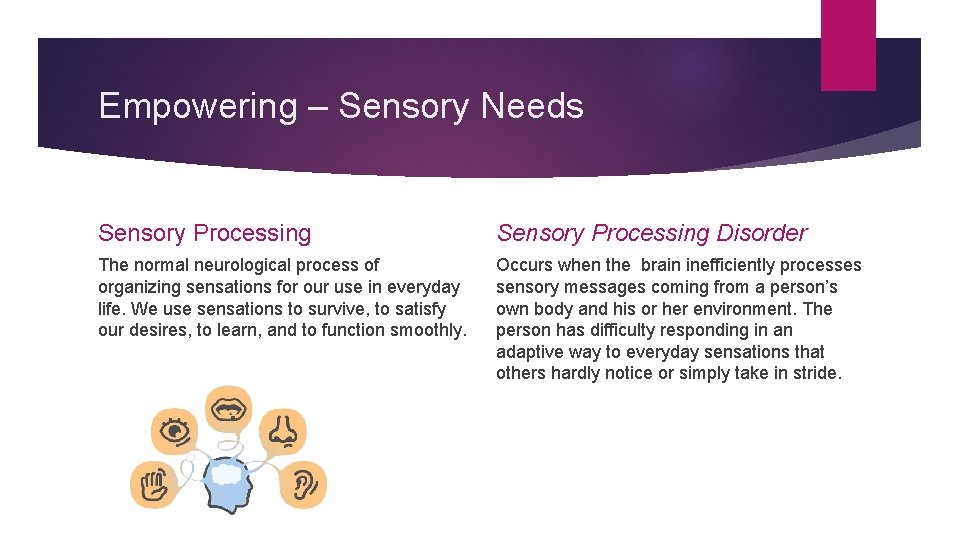 Empowering – Sensory Needs

Sensory Processing

The normal neurological process of organizing sensations for our use in everyday life. We use sensations to survive, to satisfy our desires, to learn, and to function smoothly.

Sensory Processing Disorder

Occurs when the brain inefficiently processes sensory messages coming from a person's own body and his or her environment. The person has difficulty responding in an adaptive way to everyday sensations that others hardly notice or simply take in stride.